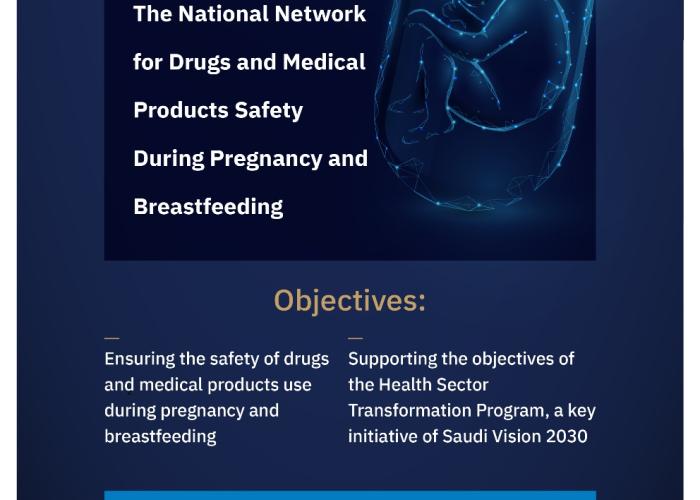 The National Network for Drugs and Medical Products Safety During Pregnancy and Breastfeeding

Objectives:

Ensuring the safety of drugs and medical products use during pregnancy and breastfeeding

Supporting the objectives of the Health Sector Transformation Program, a key initiative of Saudi Vision 2030